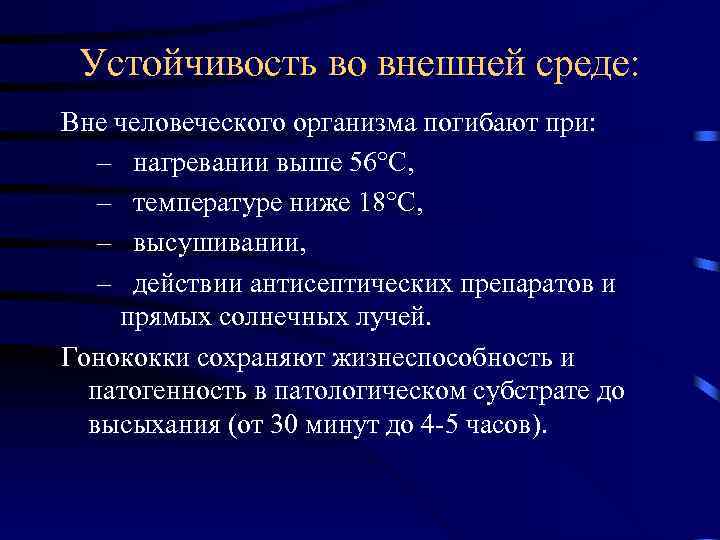 Устойчивость во внешней среде:

Вне человеческого организма погибают при:

– нагревании выше 56°С,

– температуре ниже 18°С,

– высушивании,

– действии антисептических препаратов и прямых солнечных лучей.

Гонококки сохраняют жизнеспособность и патогенность в патологическом субстрате до высыхания (от 30 минут до 4-5 часов).